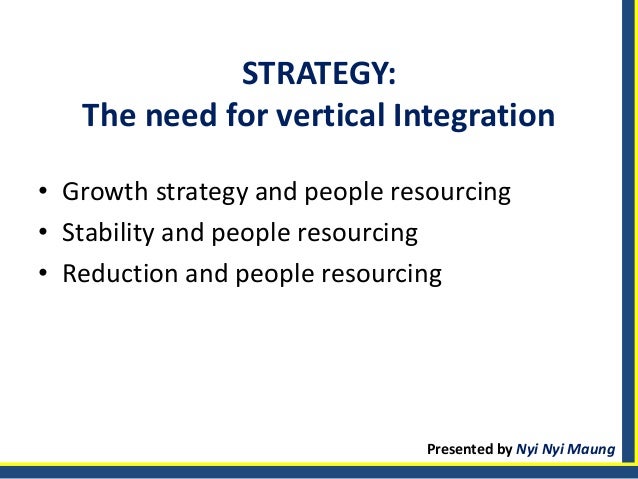 STRATEGY:
The need for vertical Integration

• Growth strategy and people resourcing
• Stability and people resourcing
• Reduction and people resourcing

Presented by Nyi Nyi Maung